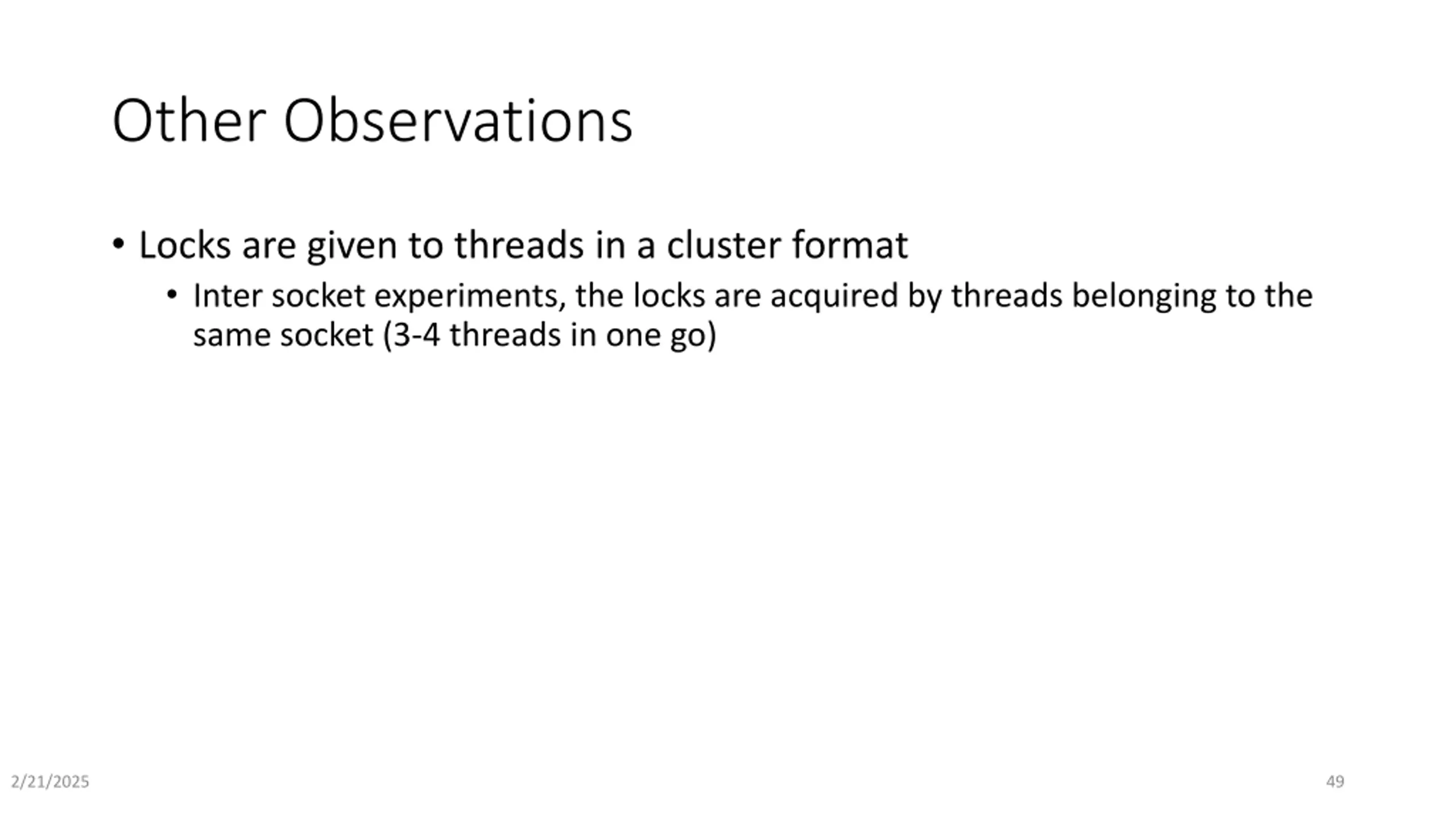 Other Observations

• Locks are given to threads in a cluster format
  • Inter socket experiments, the locks are acquired by threads belonging to the same socket (3-4 threads in one go)

2/21/2025

49